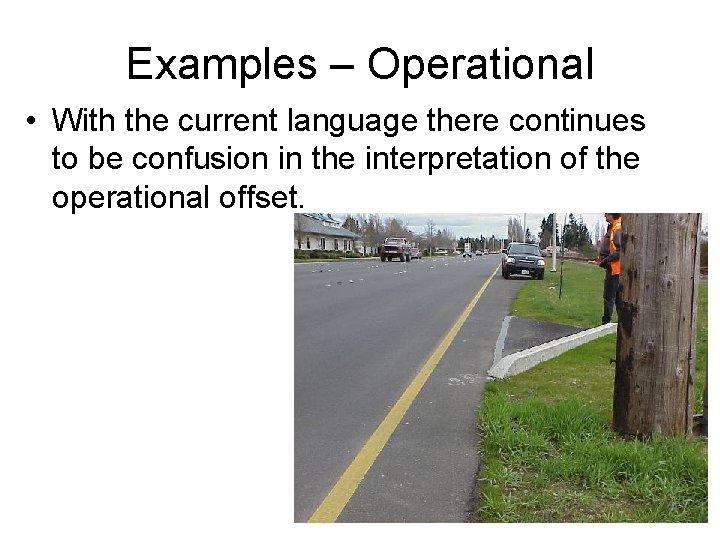 Examples – Operational

• With the current language there continues to be confusion in the interpretation of the operational offset.